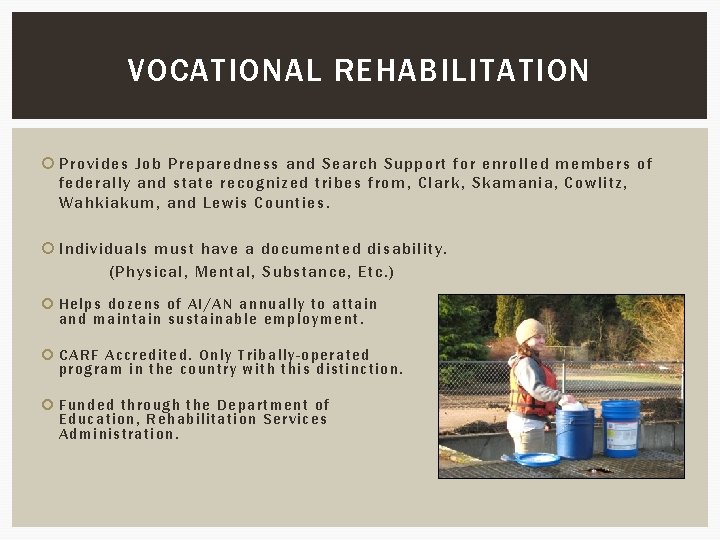 VOCATIONAL REHABILITATION

Provides Job Preparedness and Search Support for enrolled members of federally and state recognized tribes from, Clark, Skamania, Cowlitz, Wahkiakum, and Lewis Counties.

Individuals must have a documented disability.
(Physical, Mental, Substance, Etc.)

Helps dozens of AI/AN annually to attain and maintain sustainable employment.

CARF Accredited. Only Tribally-operated program in the country with this distinction.

Funded through the Department of Education, Rehabilitation Services Administration.